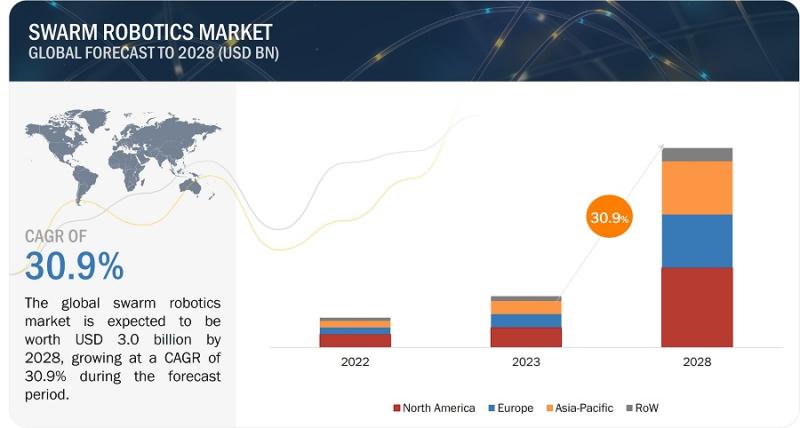 SWARM ROBOTICS MARKET
GLOBAL FORECAST TO 2028 (USD BN)

CAGR OF
30.9%

The global swarm robotics market is expected to be worth USD 3.0 billion by 2028, growing at a CAGR of 30.9% during the forecast period.

30.9%

2022
2023
2028

North America Europe Asia-Pacific RoW